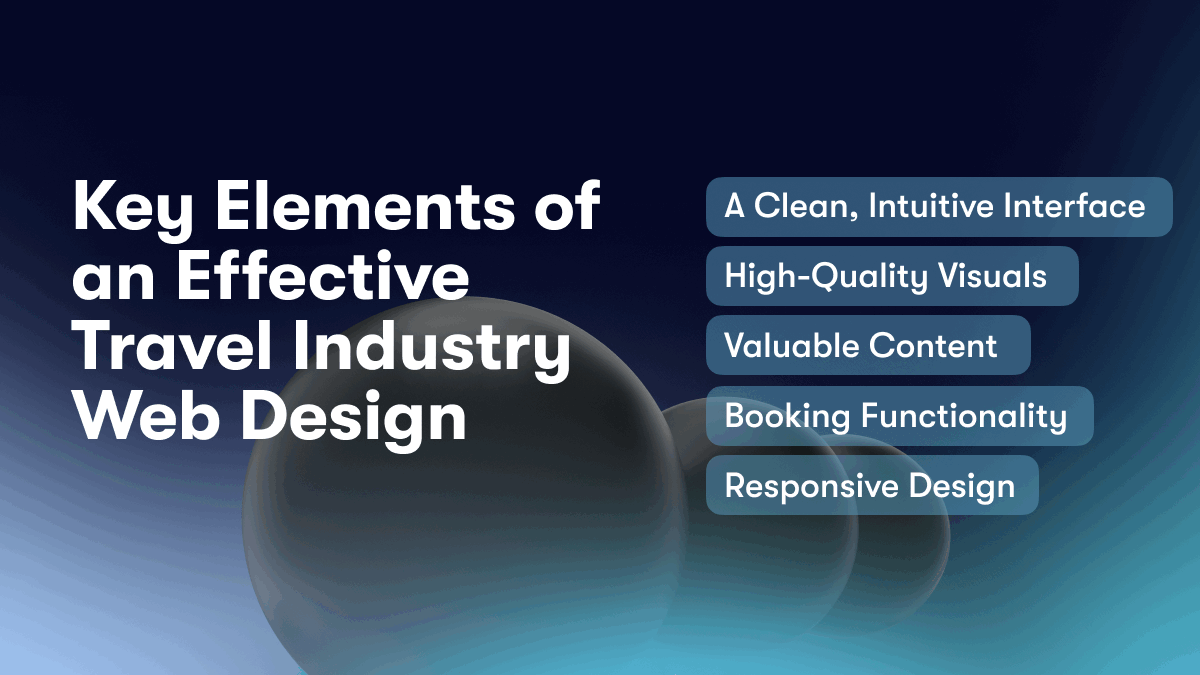 Key Elements of an Effective Travel Industry Web Design

A Clean, Intuitive Interface

High-Quality Visuals

Valuable Content

Booking Functionality

Responsive Design